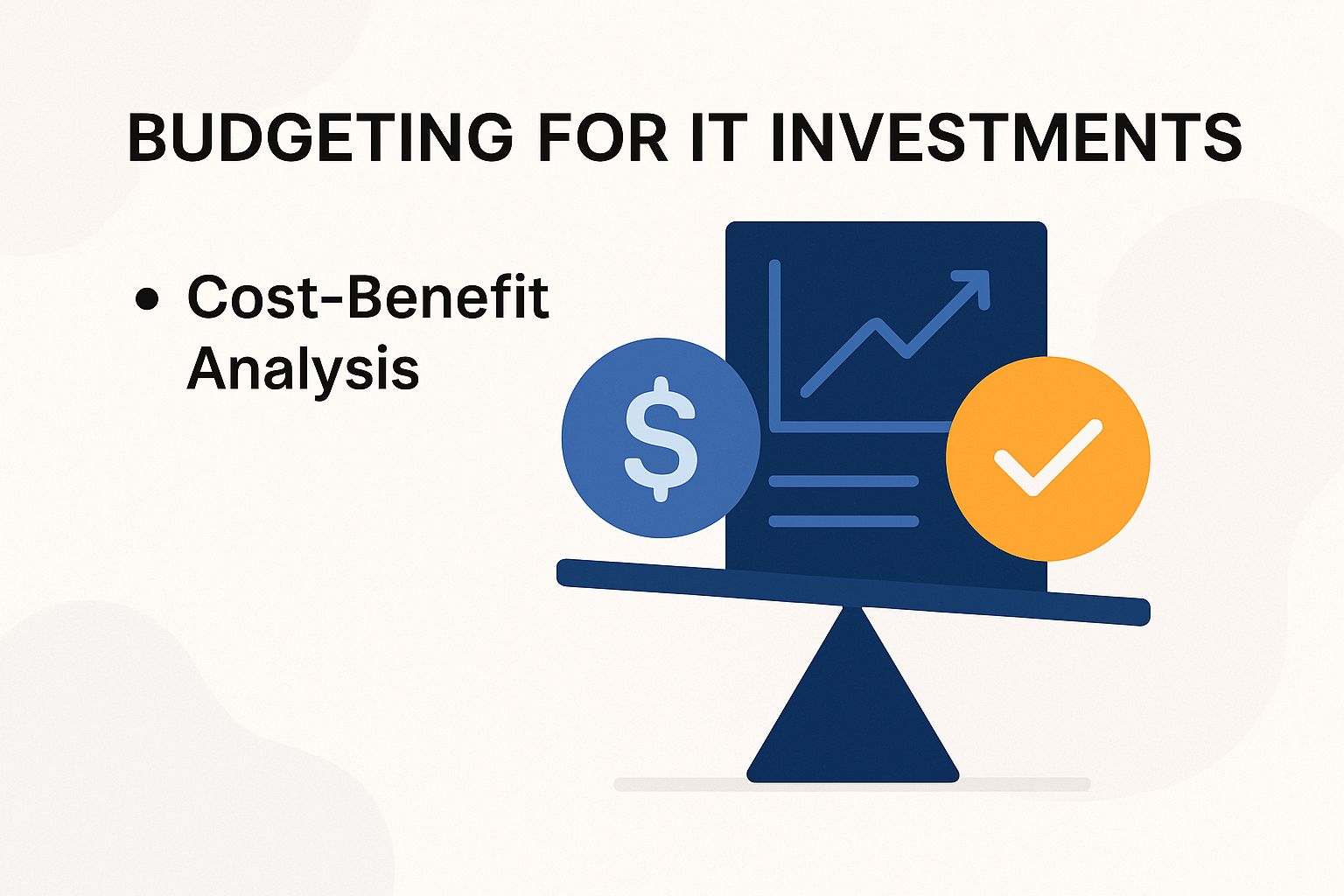 BUDGETING FOR IT INVESTMENTS

• Cost-Benefit Analysis

$